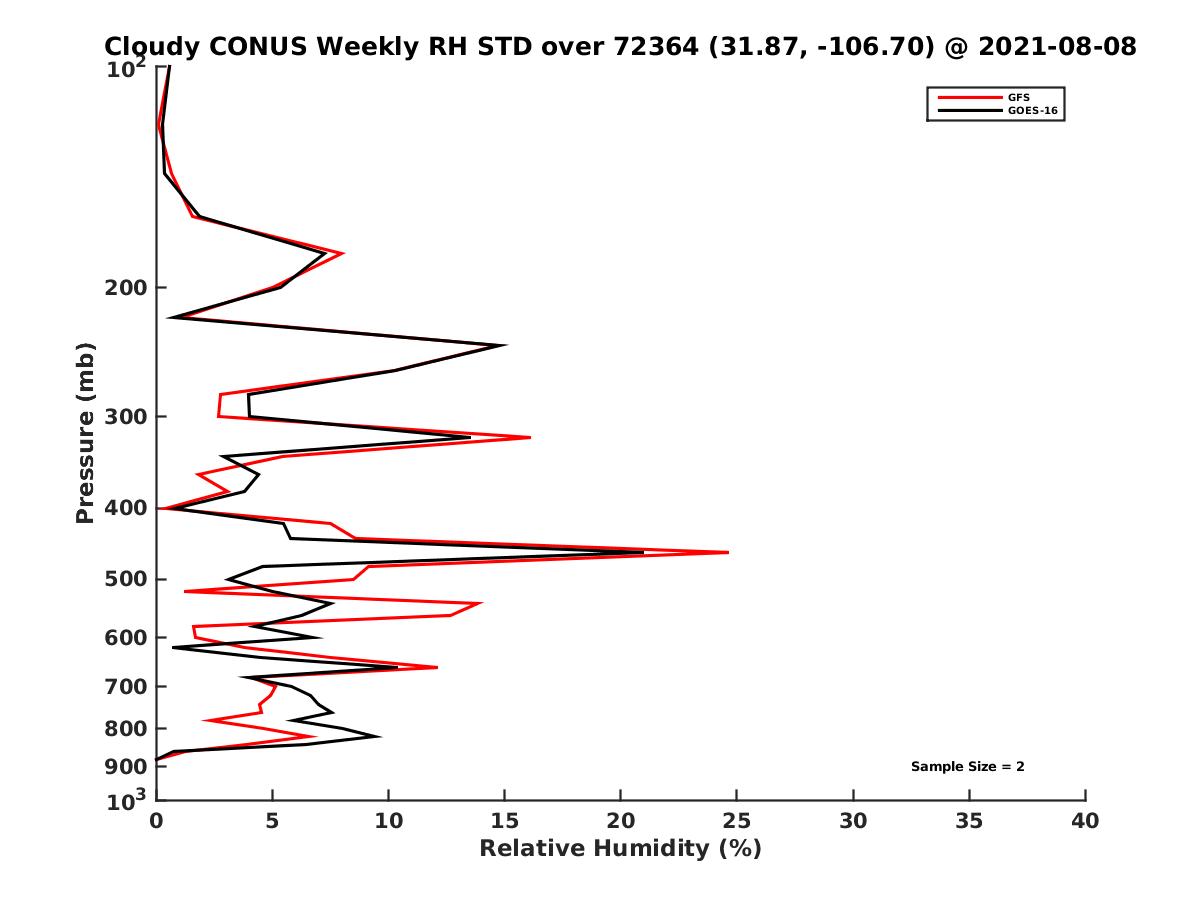 Cloudy CONUS Weekly RH STD over 72364 (31.87, -106.70) @ 2021-08-08

GFS
GOES-16

Pressure (mb)

$10^2$
200
300
400
500
600
700
800
900
$10^3$

Sample Size = 2

0 5 10 15 20 25 30 35 40

Relative Humidity (%)